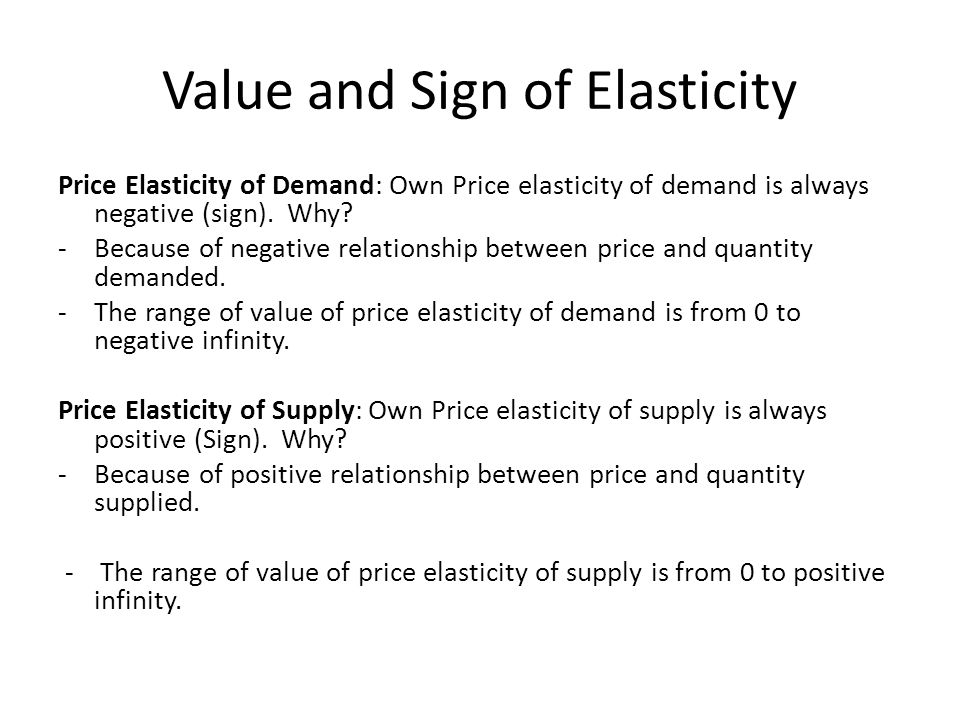 Value and Sign of Elasticity

Price Elasticity of Demand: Own Price elasticity of demand is always negative (sign). Why?
- Because of negative relationship between price and quantity demanded.
- The range of value of price elasticity of demand is from 0 to negative infinity.

Price Elasticity of Supply: Own Price elasticity of supply is always positive (Sign). Why?
- Because of positive relationship between price and quantity supplied.

- The range of value of price elasticity of supply is from 0 to positive infinity.